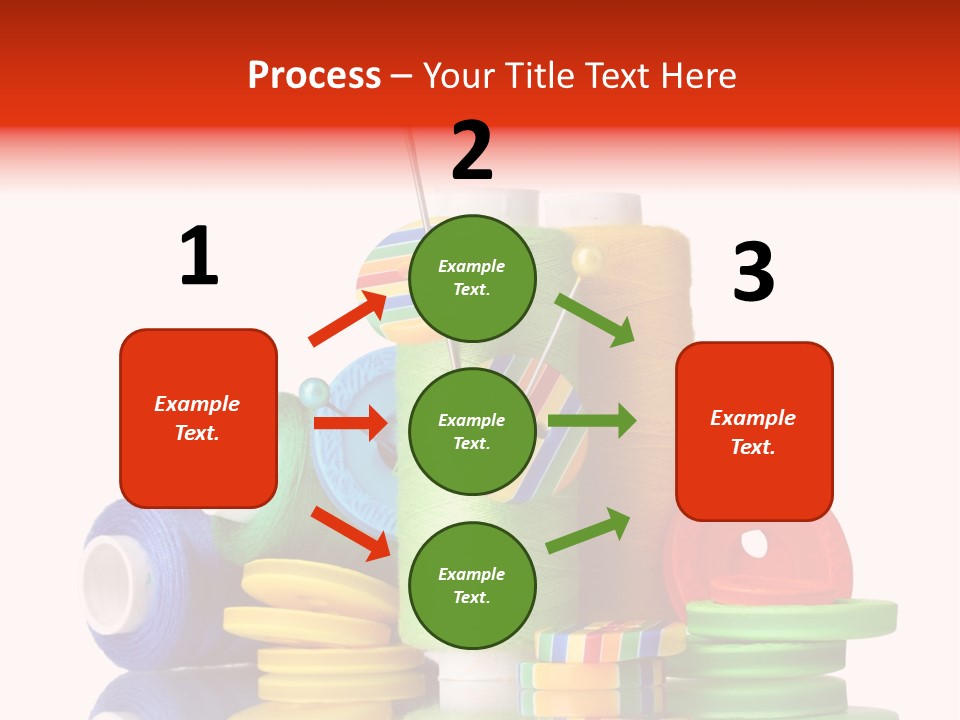 Process – Your Title Text Here

1

Example Text.

2

Example Text.

Example Text.

Example Text.

3

Example Text.